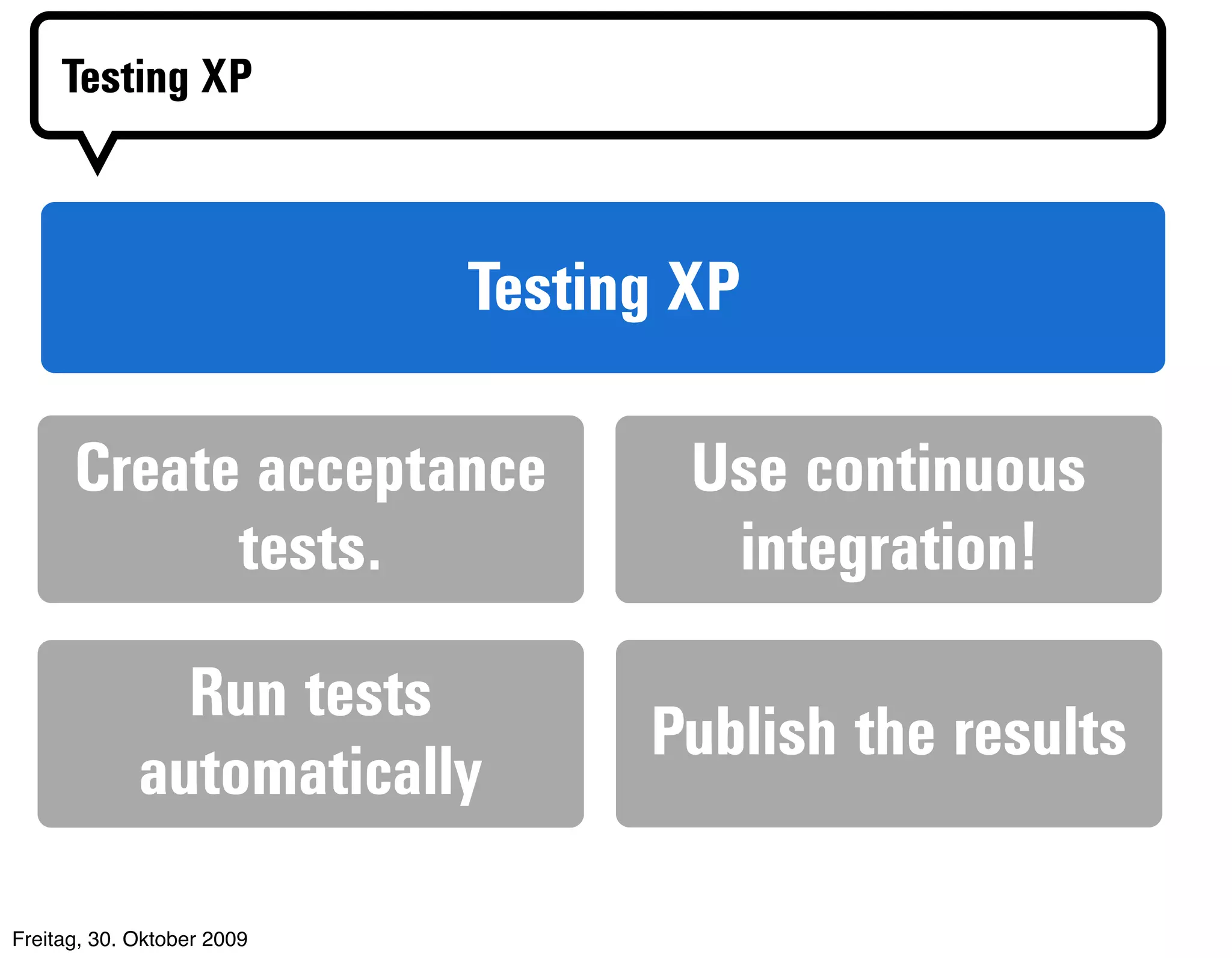 Testing XP

Testing XP

Create acceptance tests.

Use continuous integration!

Run tests automatically

Publish the results

Freitag, 30. Oktober 2009